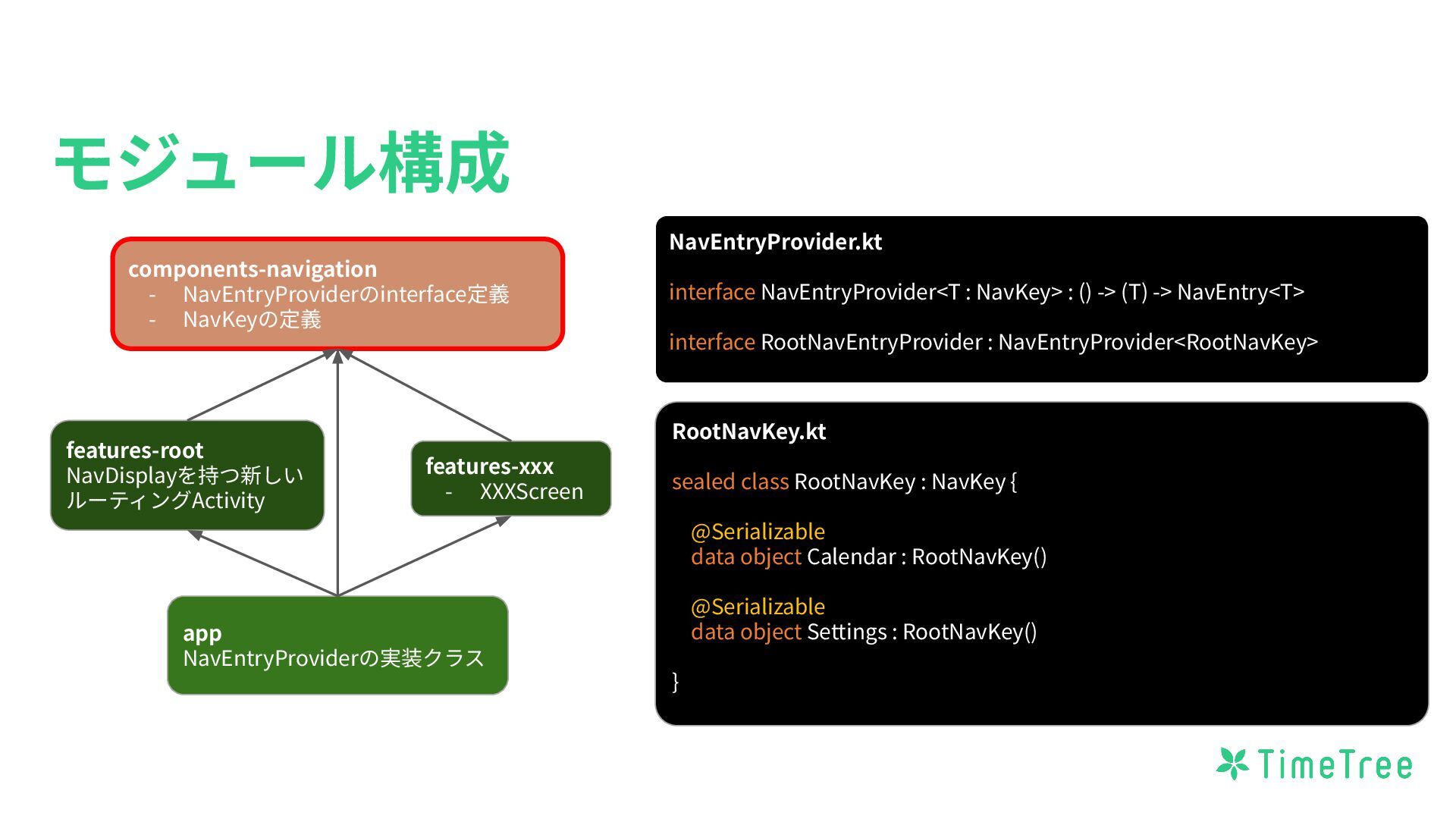 モジュール構成

components-navigation
- NavEntryProviderのinterface定義
- NavKeyの定義

features-root
NavDisplayを持つ新しいルーティングActivity

features-xxx
- XXXScreen

app
NavEntryProviderの実装クラス

NavEntryProvider.kt

interface NavEntryProvider<T : NavKey> : () -> (T) -> NavEntry<T>

interface RootNavEntryProvider : NavEntryProvider<RootNavKey>

RootNavKey.kt

sealed class RootNavKey : NavKey {

@Serializable
data object Calendar : RootNavKey()

@Serializable
data object Settings : RootNavKey()

}

TimeTree